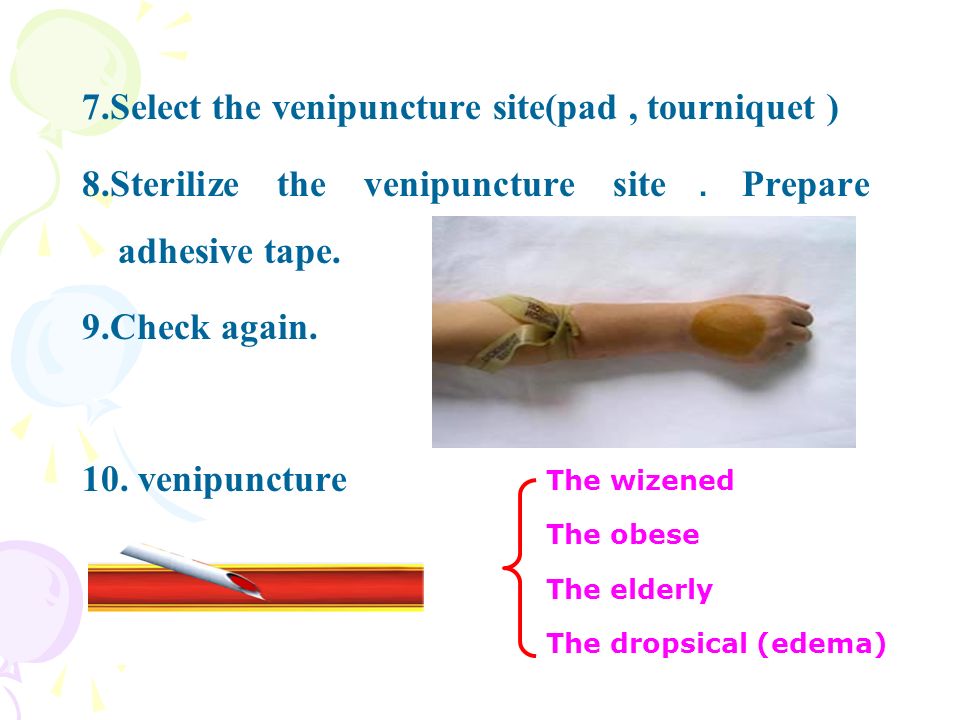 7.Select the venipuncture site(pad , tourniquet )

8.Sterilize the venipuncture site . Prepare adhesive tape.

9.Check again.

10. venipuncture

The wizened
The obese
The elderly
The dropsical (edema)